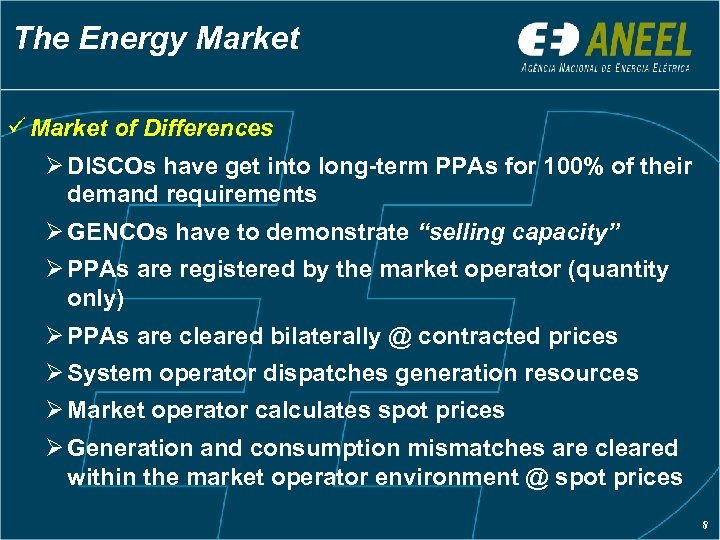 The Energy Market

ANEEL
AGÊNCIA NACIONAL DE ENERGIA ELÉTRICA

✓ Market of Differences

➢ DISCOs have get into long-term PPAs for 100% of their demand requirements

➢ GENCOs have to demonstrate "selling capacity"

➢ PPAs are registered by the market operator (quantity only)

➢ PPAs are cleared bilaterally @ contracted prices

➢ System operator dispatches generation resources

➢ Market operator calculates spot prices

➢ Generation and consumption mismatches are cleared within the market operator environment @ spot prices

8